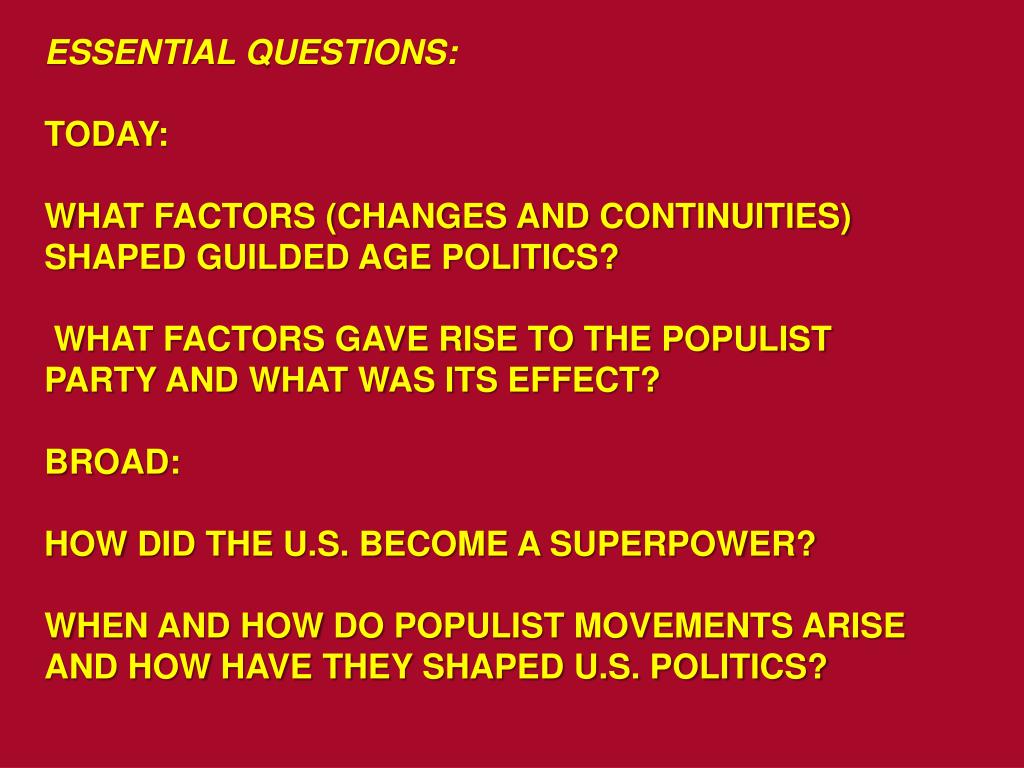 ESSENTIAL QUESTIONS:

TODAY:

WHAT FACTORS (CHANGES AND CONTINUITIES) SHAPED GUILDED AGE POLITICS?

WHAT FACTORS GAVE RISE TO THE POPULIST PARTY AND WHAT WAS ITS EFFECT?

BROAD:

HOW DID THE U.S. BECOME A SUPERPOWER?

WHEN AND HOW DO POPULIST MOVEMENTS ARISE AND HOW HAVE THEY SHAPED U.S. POLITICS?